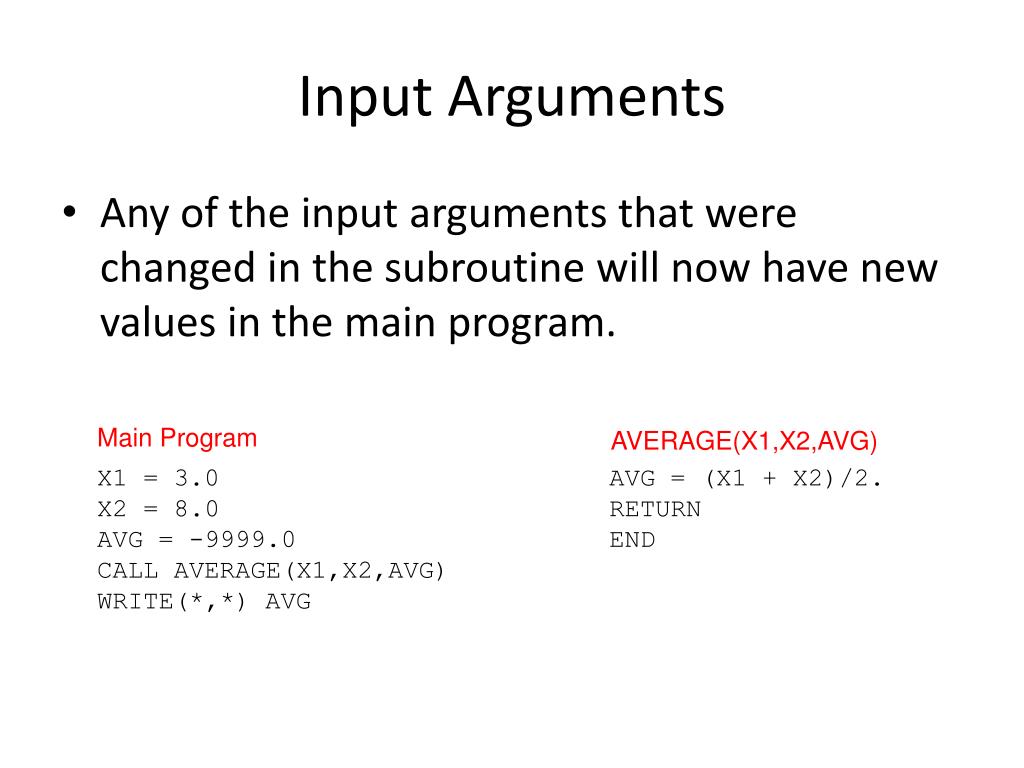 Input Arguments

• Any of the input arguments that were changed in the subroutine will now have new values in the main program.

Main Program

X1 = 3.0
X2 = 8.0
AVG = -9999.0
CALL AVERAGE(X1,X2,AVG)
WRITE(*,*) AVG

AVERAGE(X1,X2,AVG)

AVG = (X1 + X2)/2.
RETURN
END